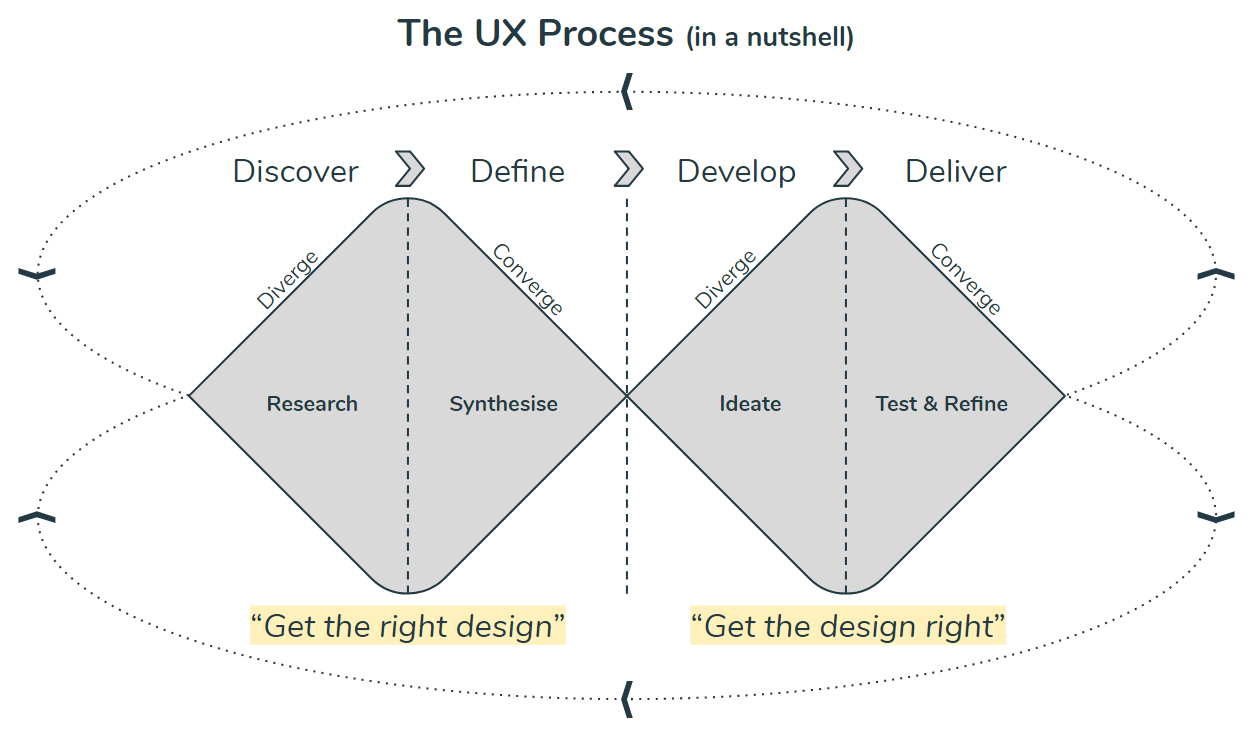 The UX Process (in a nutshell)

Discover Define Develop Deliver

Diverge Converge Diverge Converge

Research Synthesise Ideate Test & Refine

“Get the right design” “Get the design right”